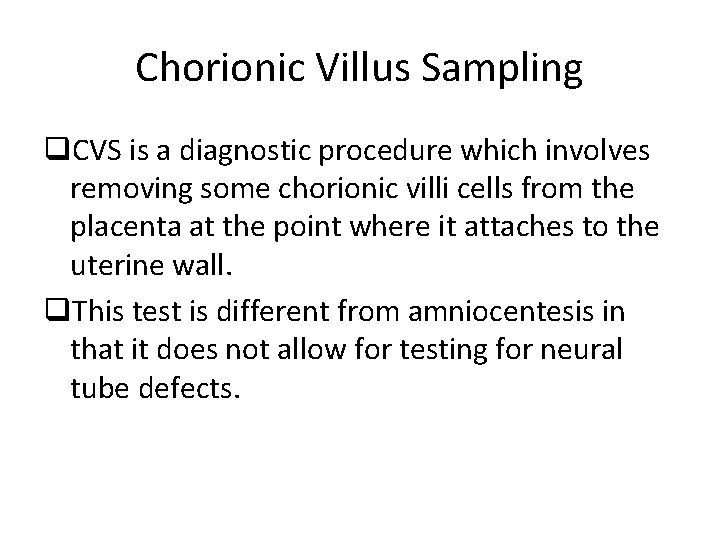 Chorionic Villus Sampling

❑CVS is a diagnostic procedure which involves removing some chorionic villi cells from the placenta at the point where it attaches to the uterine wall.

❑This test is different from amniocentesis in that it does not allow for testing for neural tube defects.